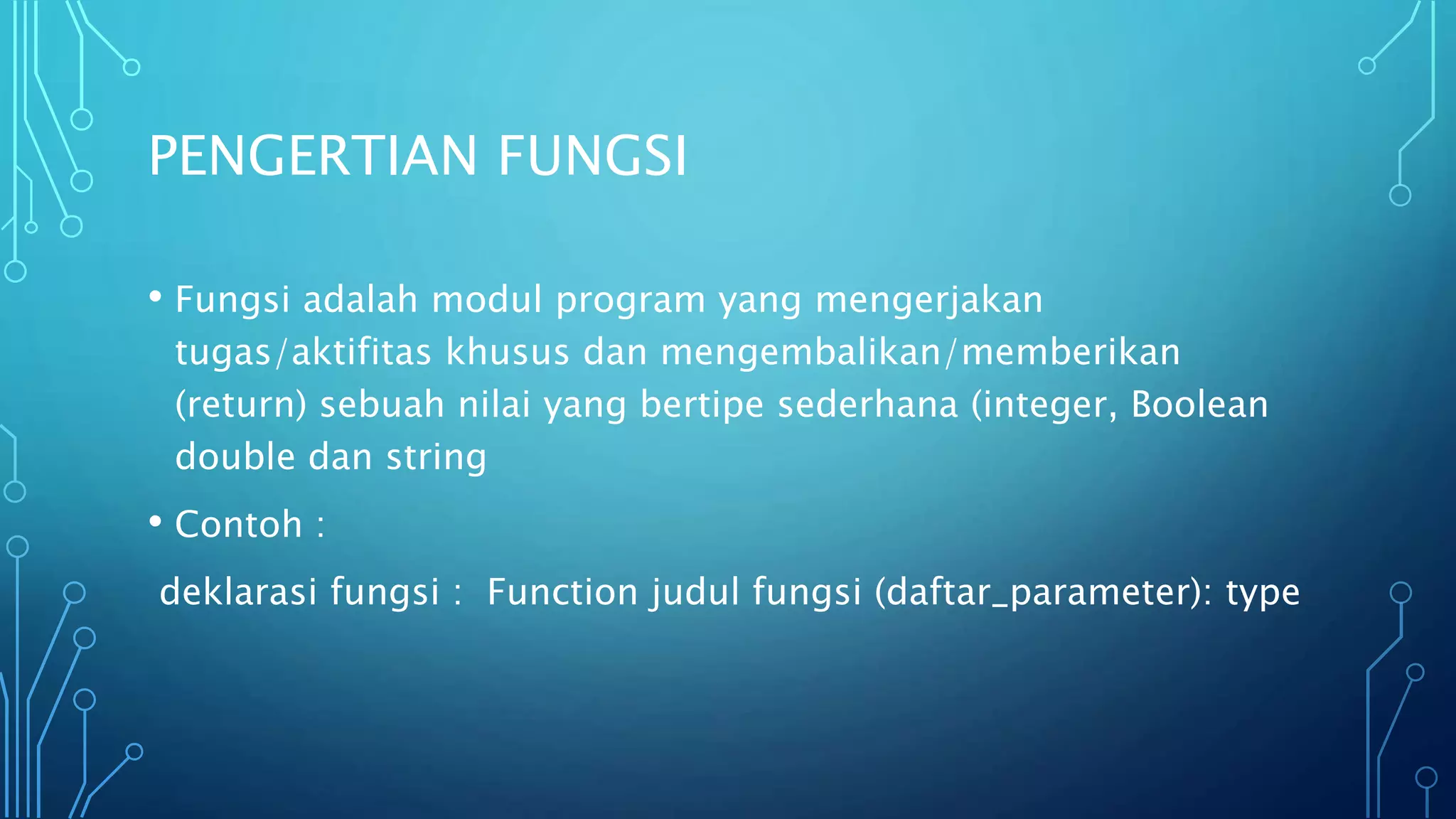 PENGERTIAN FUNGSI

• Fungsi adalah modul program yang mengerjakan tugas/aktifitas khusus dan mengembalikan/memberikan (return) sebuah nilai yang bertipe sederhana (integer, Boolean double dan string

• Contoh :

deklarasi fungsi : Function judul fungsi (daftar_parameter): type